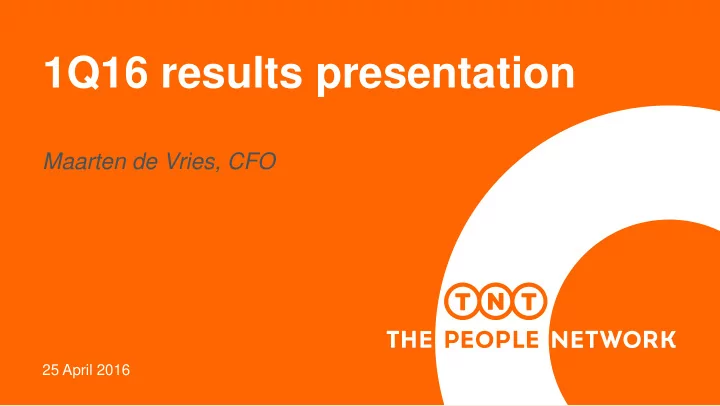 1Q16 results presentation

Maarten de Vries, CFO

TNT
THE PEOPLE NETWORK

25 April 2016